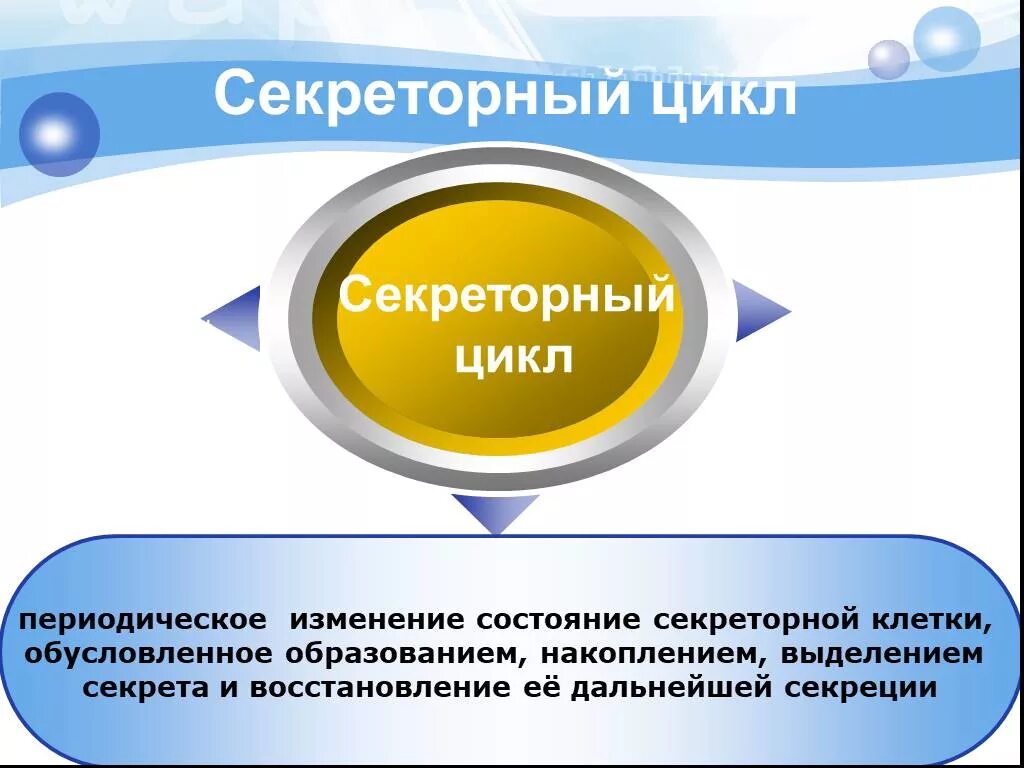 Секреторный цикл

Секреторный цикл

периодическое изменение состояние секреторной клетки, обусловленное образованием, накоплением, выделением секрета и восстановление её дальнейшей секреции